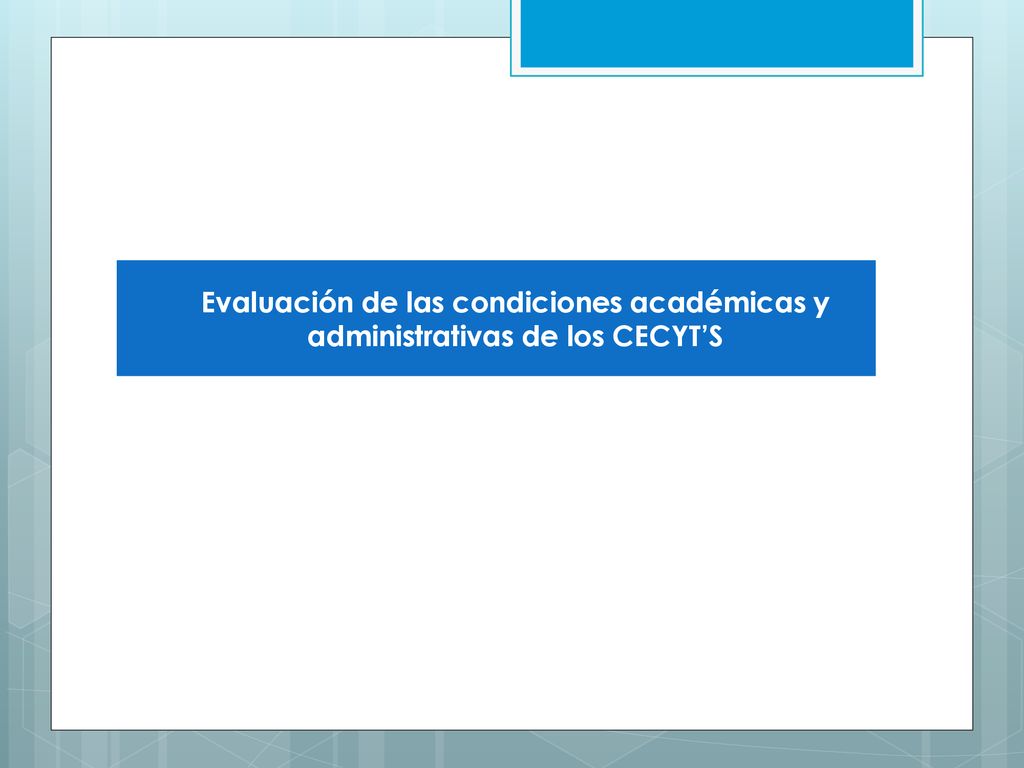 Evaluación de las condiciones académicas y administrativas de los CECYT’S